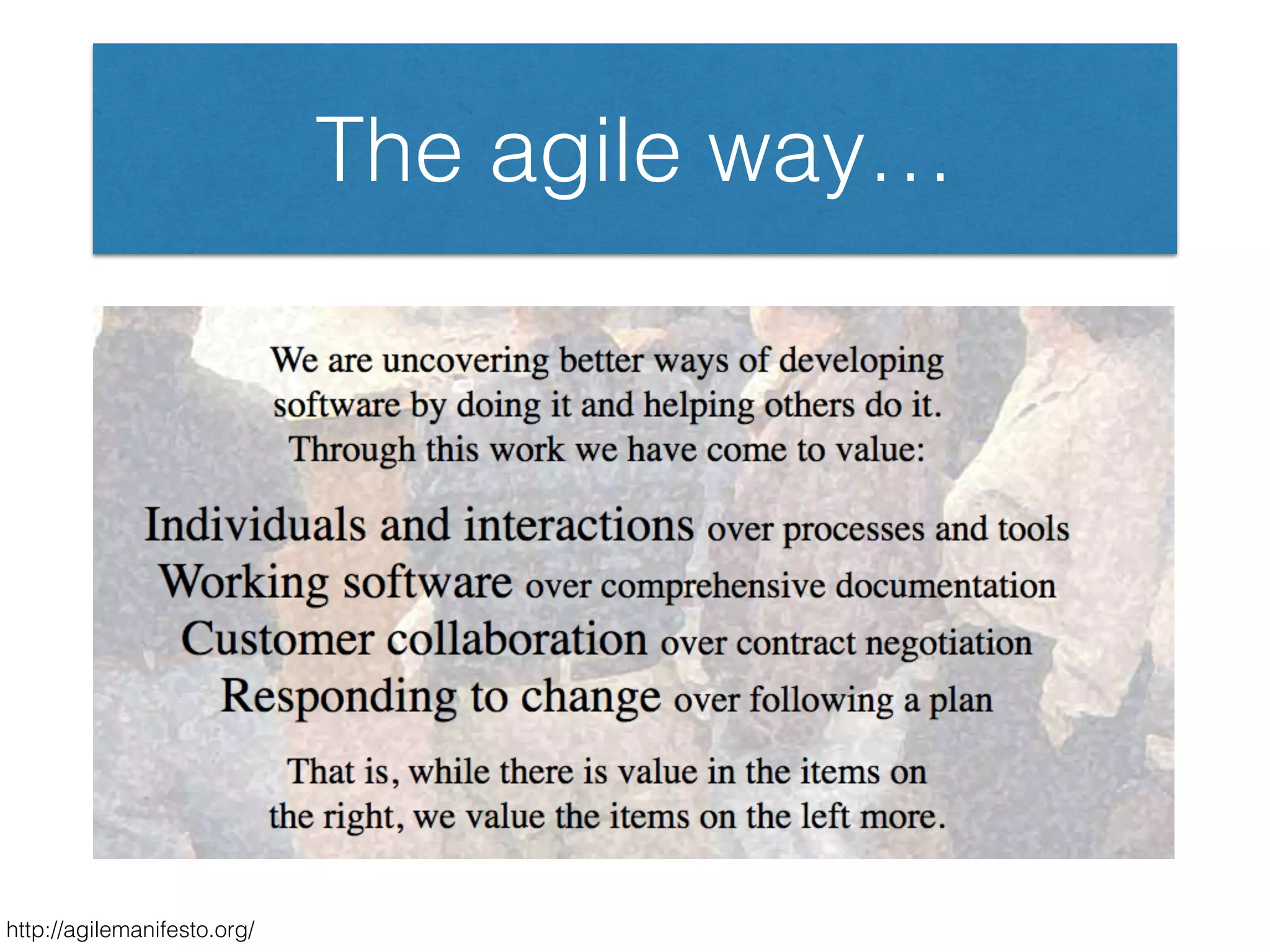 The agile way…

We are uncovering better ways of developing software by doing it and helping others do it. Through this work we have come to value:

Individuals and interactions over processes and tools
Working software over comprehensive documentation
Customer collaboration over contract negotiation
Responding to change over following a plan

That is, while there is value in the items on the right, we value the items on the left more.

http://agilemanifesto.org/